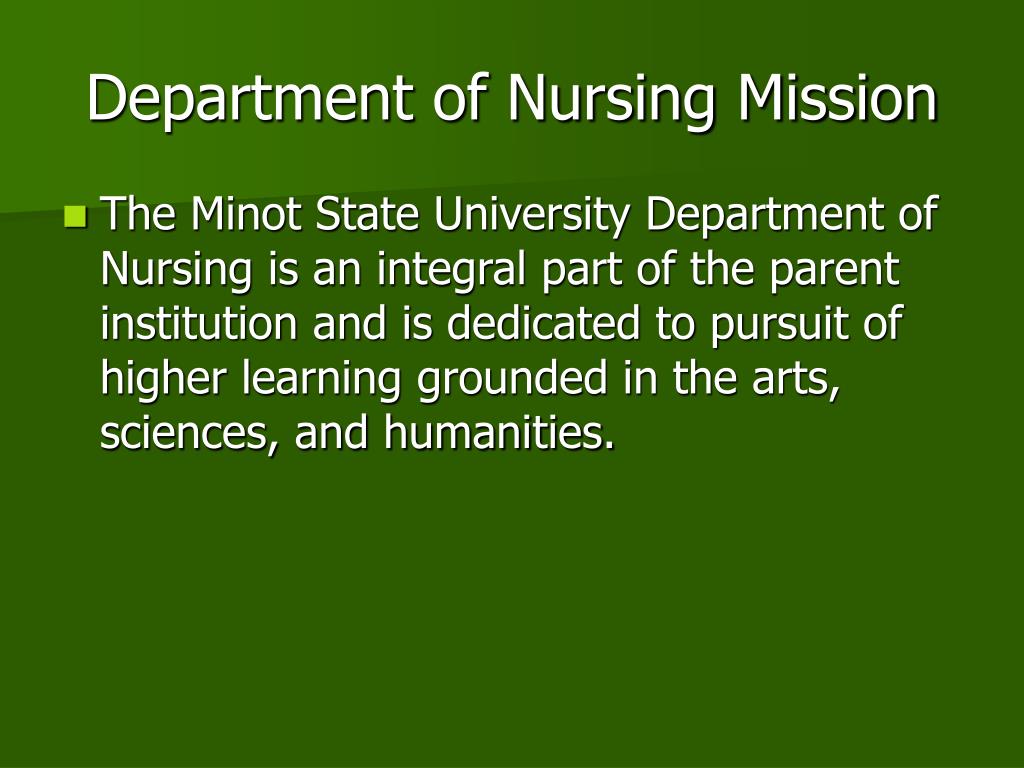 Department of Nursing Mission

The Minot State University Department of Nursing is an integral part of the parent institution and is dedicated to pursuit of higher learning grounded in the arts, sciences, and humanities.